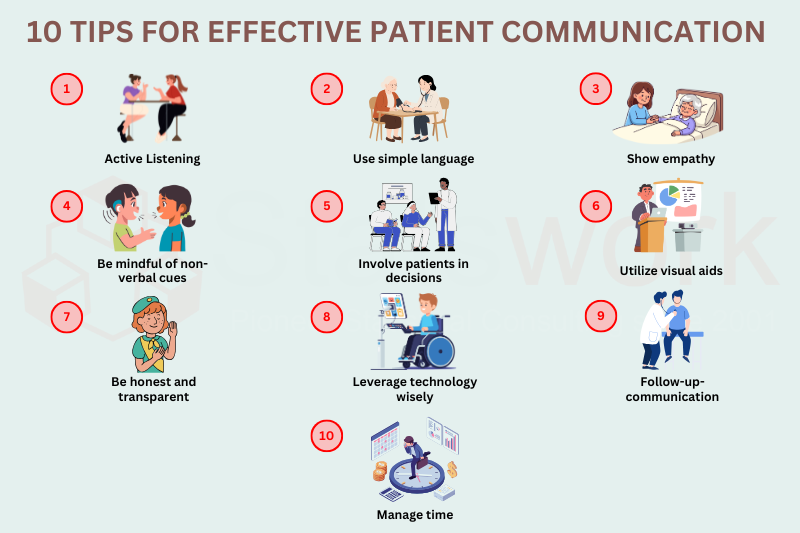 10 TIPS FOR EFFECTIVE PATIENT COMMUNICATION

1
Active Listening

2
Use simple language

3
Show empathy

4
Be mindful of non-verbal cues

5
Involve patients in decisions

6
Utilize visual aids

7
Be honest and transparent

8
Leverage technology wisely

9
Follow-up-communication

10
Manage time